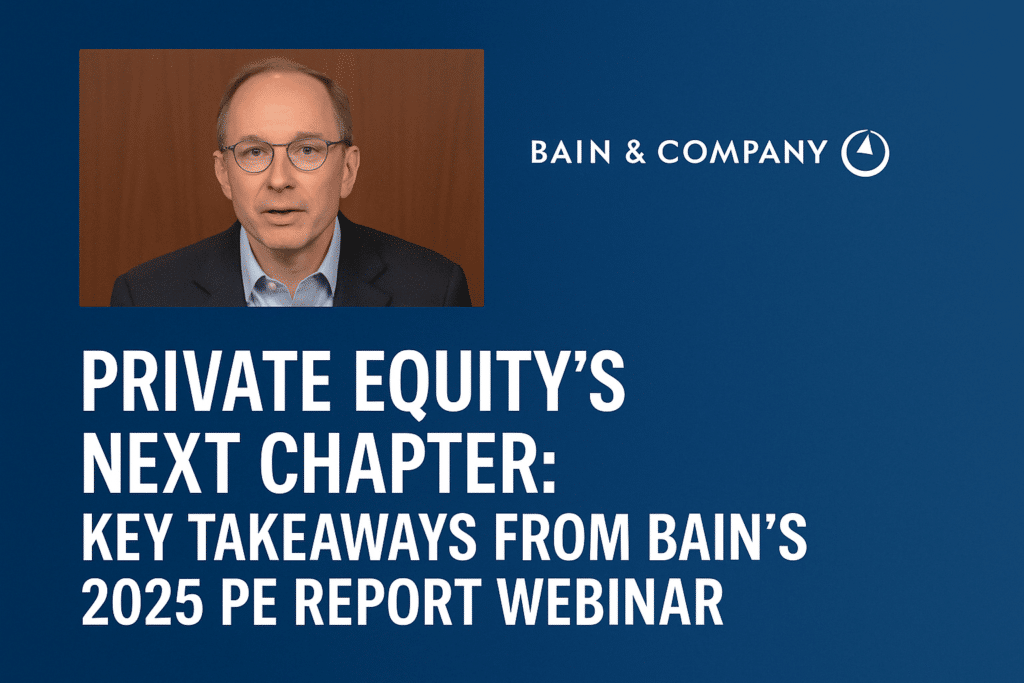 BAIN & COMPANY

PRIVATE EQUITY'S NEXT CHAPTER:
KEY TAKEAWAYS FROM BAIN'S 2025 PE REPORT WEBINAR